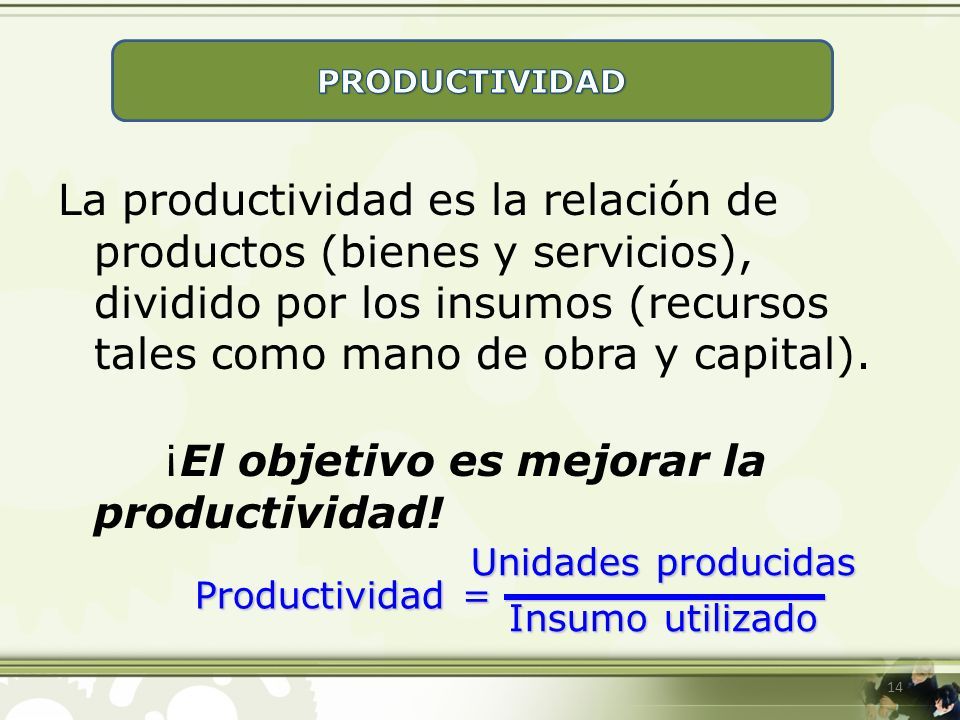 PRODUCTIVIDAD

La productividad es la relación de productos (bienes y servicios), dividido por los insumos (recursos tales como mano de obra y capital).

¡El objetivo es mejorar la productividad!

$\text{Productividad} = \frac{\text{Unidades producidas}}{\text{Insumo utilizado}}$

14